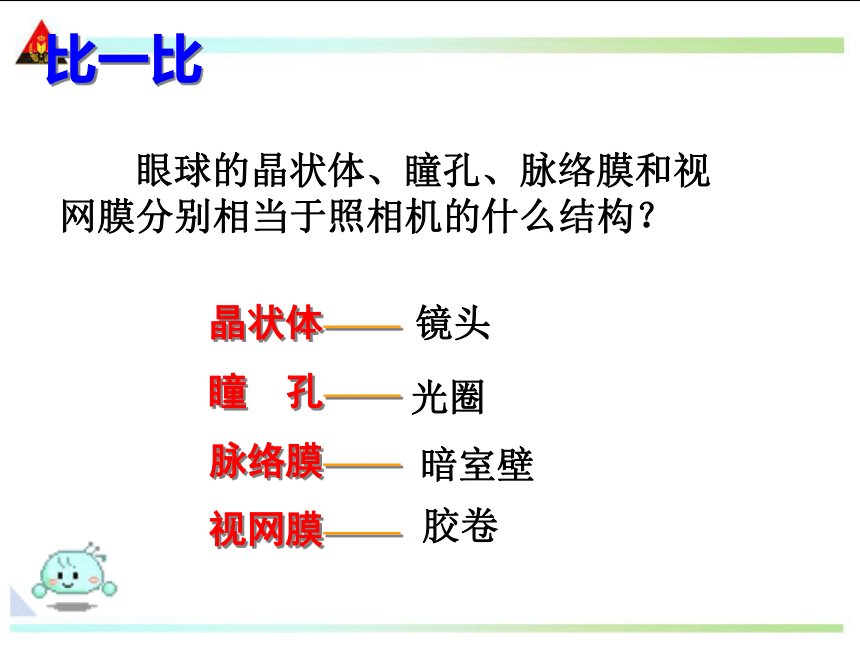 比一比

眼球的晶状体、瞳孔、脉络膜和视网膜分别相当于照相机的什么结构？

晶状体—— 镜头

瞳 孔—— 光圈

脉络膜—— 暗室壁

视网膜—— 胶卷